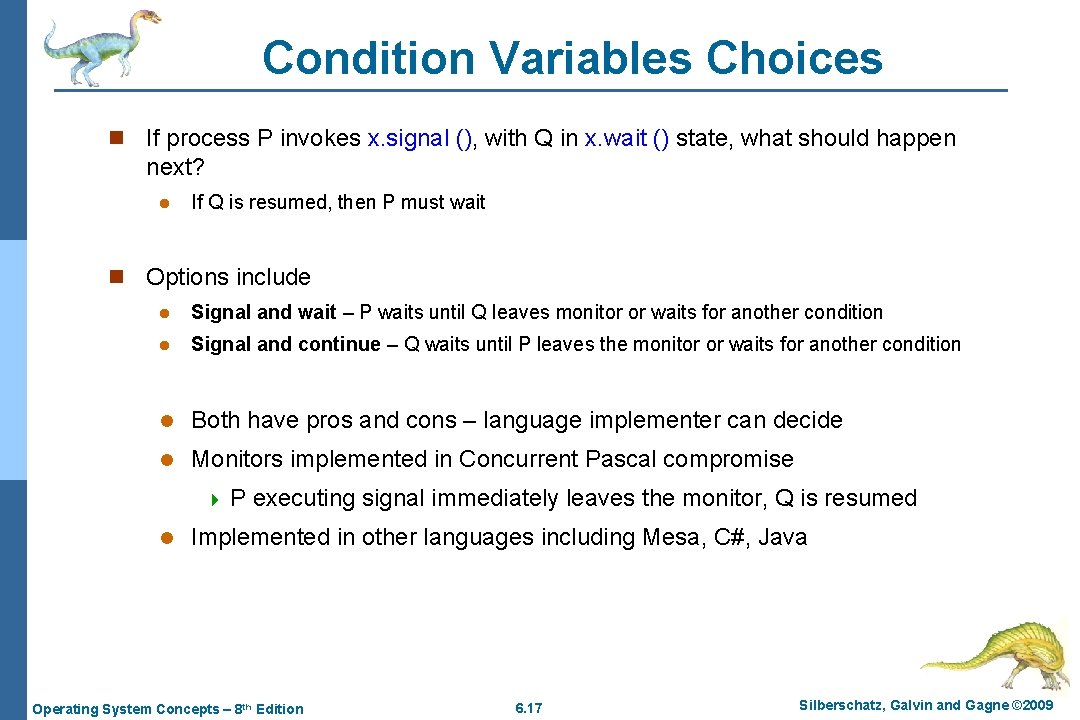 Condition Variables Choices

n If process P invokes x.signal (), with Q in x.wait () state, what should happen next?

l If Q is resumed, then P must wait

n Options include

l Signal and wait – P waits until Q leaves monitor or waits for another condition

l Signal and continue – Q waits until P leaves the monitor or waits for another condition

l Both have pros and cons – language implementer can decide

l Monitors implemented in Concurrent Pascal compromise

4 P executing signal immediately leaves the monitor, Q is resumed

l Implemented in other languages including Mesa, C#, Java

Operating System Concepts – 8th Edition

6.17

Silberschatz, Galvin and Gagne ©2009